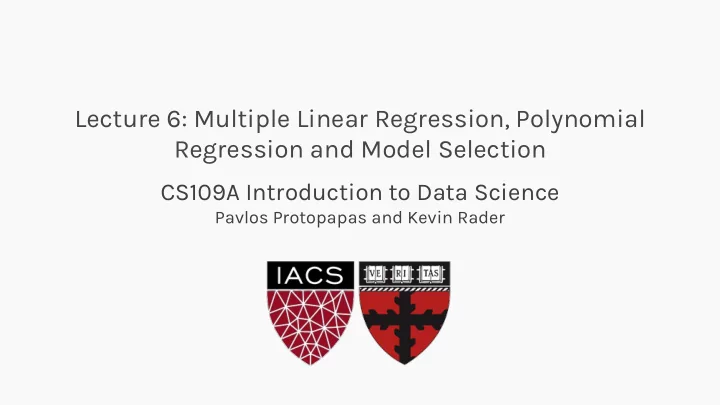 Lecture 6: Multiple Linear Regression, Polynomial Regression and Model Selection

CS109A Introduction to Data Science

Pavlos Protopapas and Kevin Rader

IACS

VE RI TAS